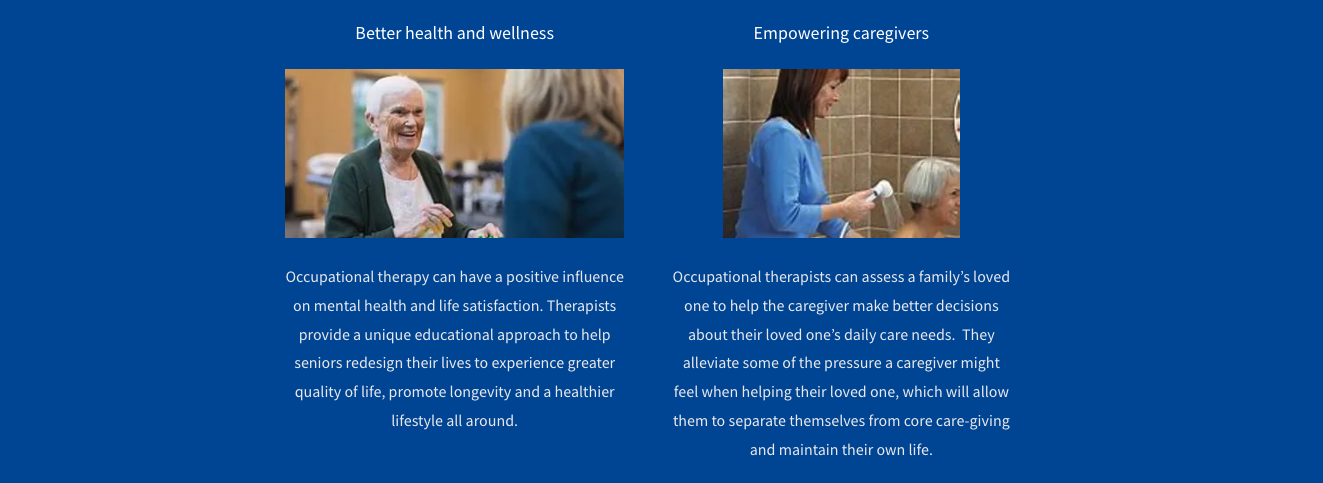 Better health and wellness

Occupational therapy can have a positive influence on mental health and life satisfaction. Therapists provide a unique educational approach to help seniors redesign their lives to experience greater quality of life, promote longevity and a healthier lifestyle all around.

Empowering caregivers

Occupational therapists can assess a family's loved one to help the caregiver make better decisions about their loved one's daily care needs. They alleviate some of the pressure a caregiver might feel when helping their loved one, which will allow them to separate themselves from core care-giving and maintain their own life.